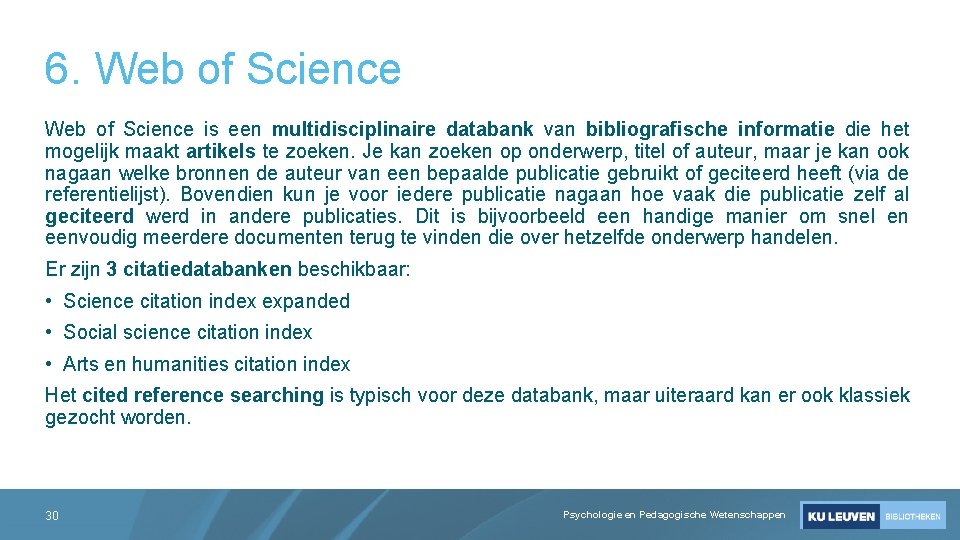 6. Web of Science

Web of Science is een multidisciplinaire databank van bibliografische informatie die het mogelijk maakt artikels te zoeken. Je kan zoeken op onderwerp, titel of auteur, maar je kan ook nagaan welke bronnen de auteur van een bepaalde publicatie gebruikt of geciteerd heeft (via de referentielijst). Bovendien kun je voor iedere publicatie nagaan hoe vaak die publicatie zelf al geciteerd werd in andere publicaties. Dit is bijvoorbeeld een handige manier om snel en eenvoudig meerdere documenten terug te vinden die over hetzelfde onderwerp handelen.

Er zijn 3 citatiedatabanken beschikbaar:

• Science citation index expanded
• Social science citation index
• Arts en humanities citation index

Het cited reference searching is typisch voor deze databank, maar uiteraard kan er ook klassiek gezocht worden.

30

Psychologie en Pedagogische Wetenschappen

KU LEUVEN BIBLIOTHEKEN